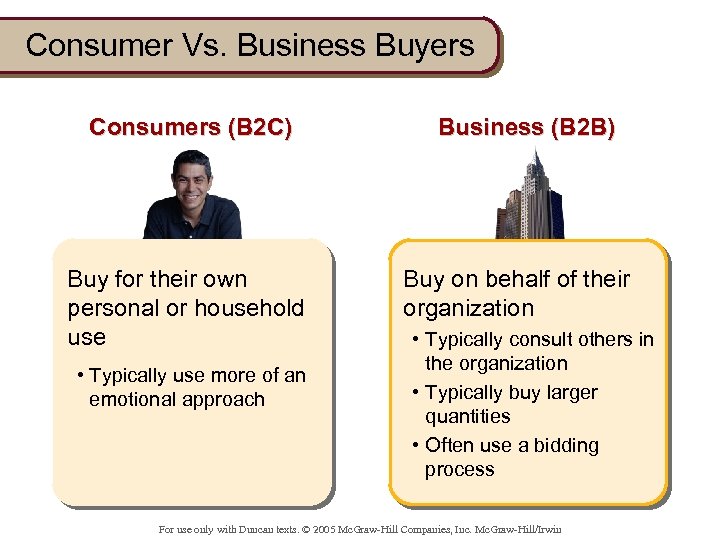 Consumer Vs. Business Buyers

Consumers (B2C)

Buy for their own personal or household use

• Typically use more of an emotional approach

Business (B2B)

Buy on behalf of their organization

• Typically consult others in the organization

• Typically buy larger quantities

• Often use a bidding process

For use only with Duncan texts. © 2005 McGraw-Hill Companies, Inc. McGraw-Hill/Irwin